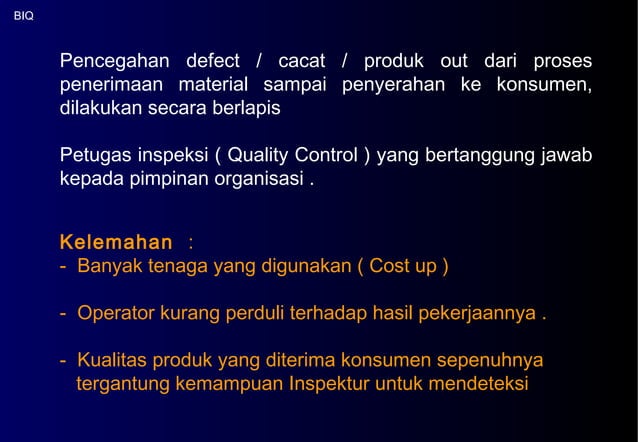 BIQ

Pencegahan defect / cacat / produk out dari proses penerimaan material sampai penyerahan ke konsumen, dilakukan secara berlapis

Petugas inspeksi ( Quality Control ) yang bertanggung jawab kepada pimpinan organisasi .

Kelemahan :
- Banyak tenaga yang digunakan ( Cost up )

- Operator kurang perduli terhadap hasil pekerjaannya .

- Kualitas produk yang diterima konsumen sepenuhnya tergantung kemampuan Inspektur untuk mendeteksi